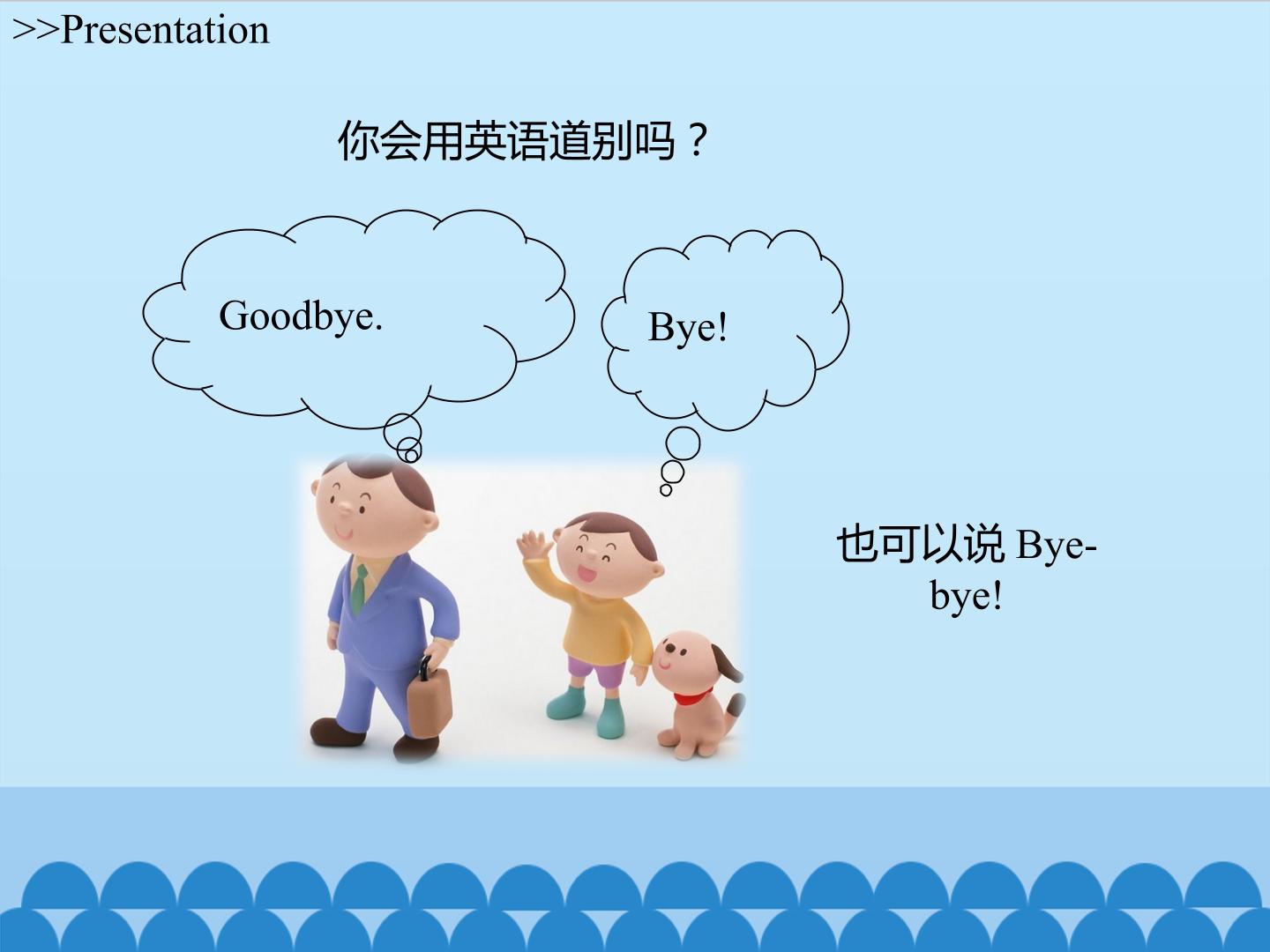 >>Presentation

你会用英语道别吗？

Goodbye.

Bye!

也可以说 Bye-bye!